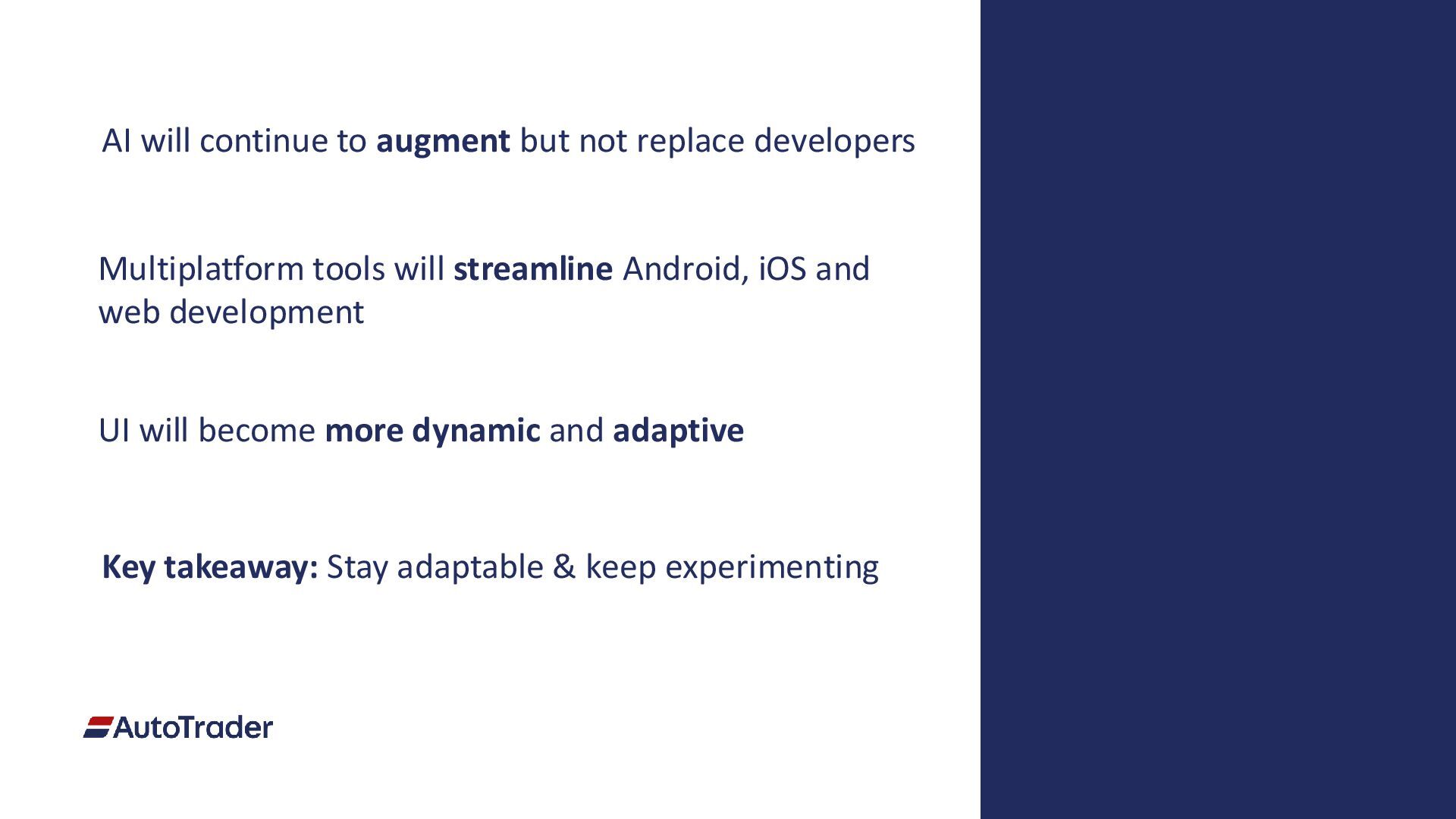 AI will continue to augment but not replace developers

Multiplatform tools will streamline Android, iOS and web development

UI will become more dynamic and adaptive

Key takeaway: Stay adaptable & keep experimenting

AutoTrader